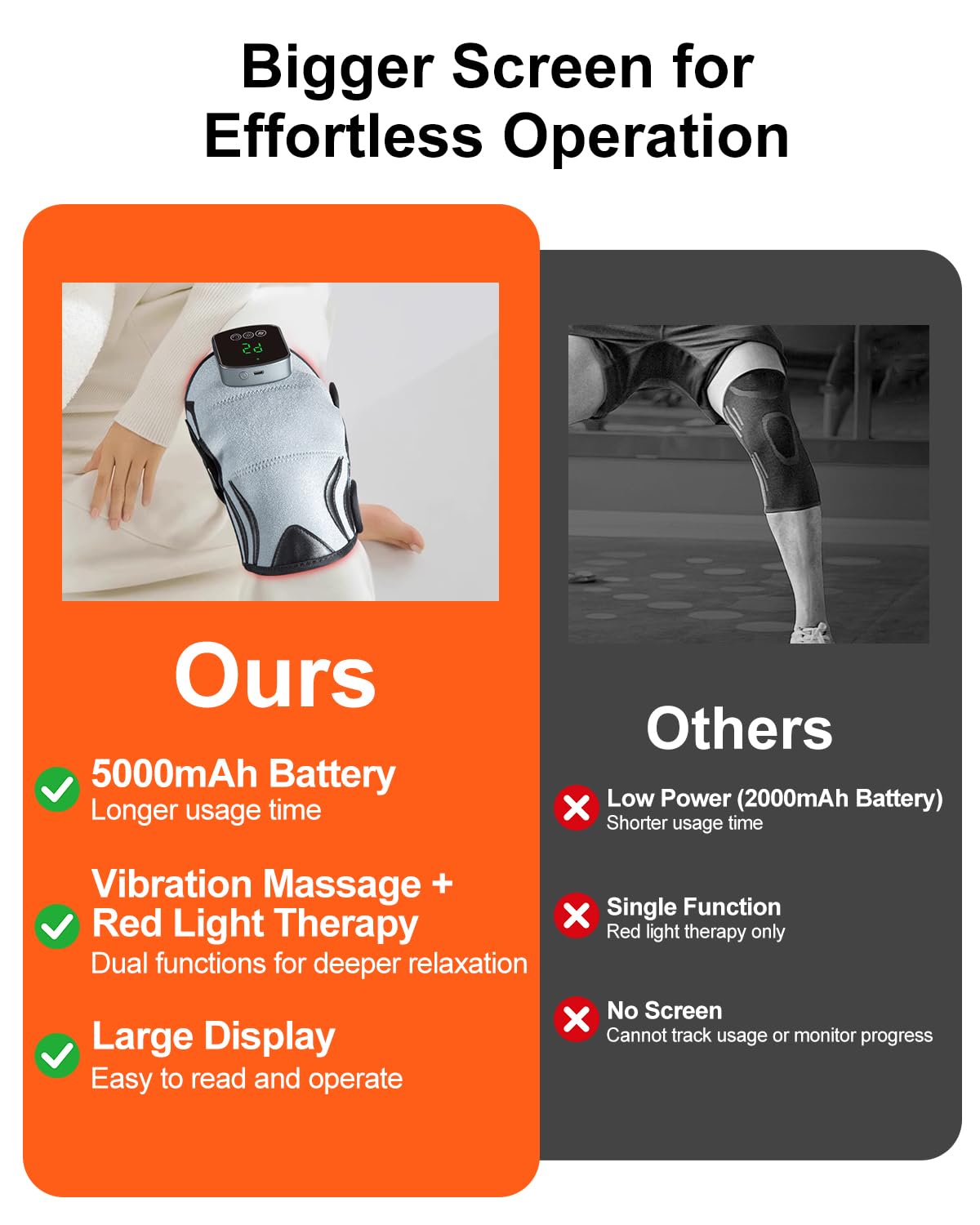 Bigger Screen for Effortless Operation

2d

Ours

5000mAh Battery
Longer usage time

Vibration Massage + Red Light Therapy
Dual functions for deeper relaxation

Large Display
Easy to read and operate

Others

Low Power (2000mAh Battery)
Shorter usage time

Single Function
Red light therapy only

No Screen
Cannot track usage or monitor progress